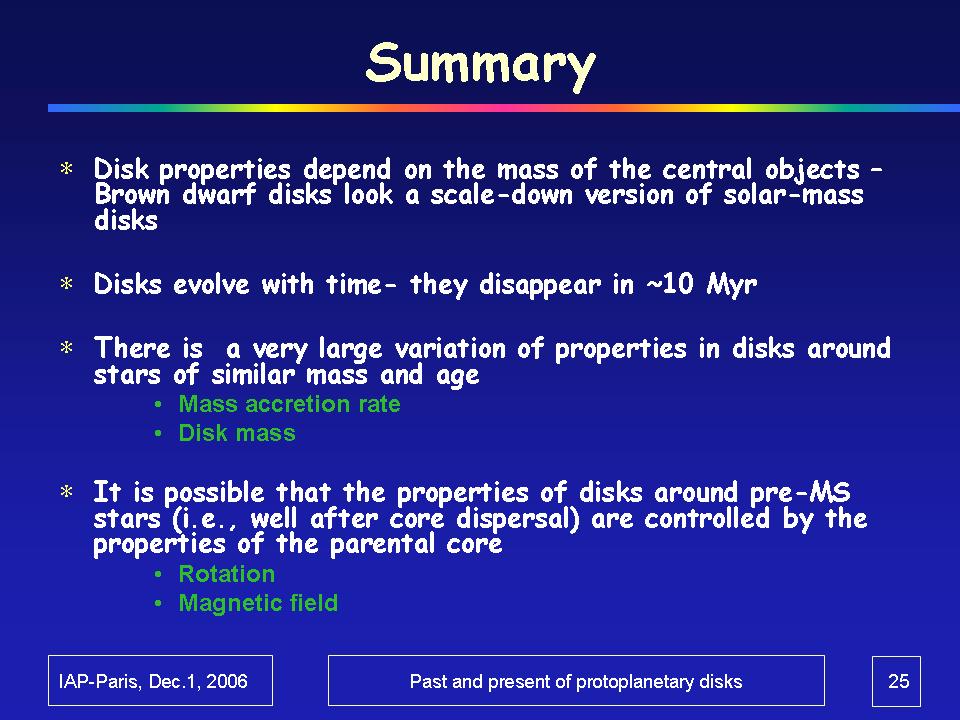 Summary

* Disk properties depend on the mass of the central objects – Brown dwarf disks look a scale-down version of solar-mass disks

* Disks evolve with time- they disappear in ~10 Myr

* There is a very large variation of properties in disks around stars of similar mass and age
• Mass accretion rate
• Disk mass

* It is possible that the properties of disks around pre-MS stars (i.e., well after core dispersal) are controlled by the properties of the parental core
• Rotation
• Magnetic field

IAP-Paris, Dec.1, 2006

Past and present of protoplanetary disks

25